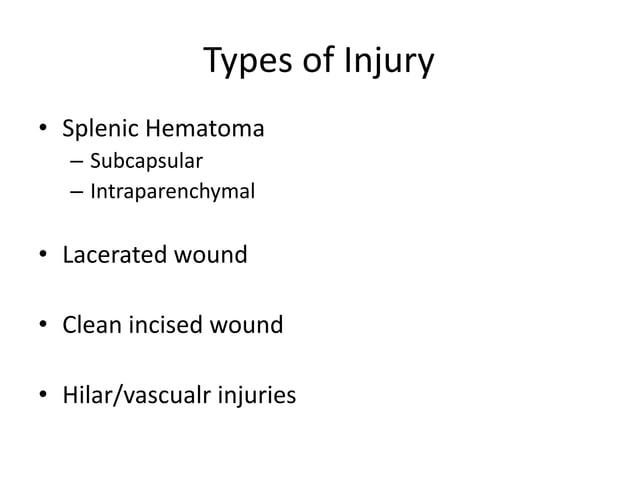 Types of Injury

• Splenic Hematoma
– Subcapsular
– Intraparenchymal

• Lacerated wound

• Clean incised wound

• Hilar/vascualr injuries